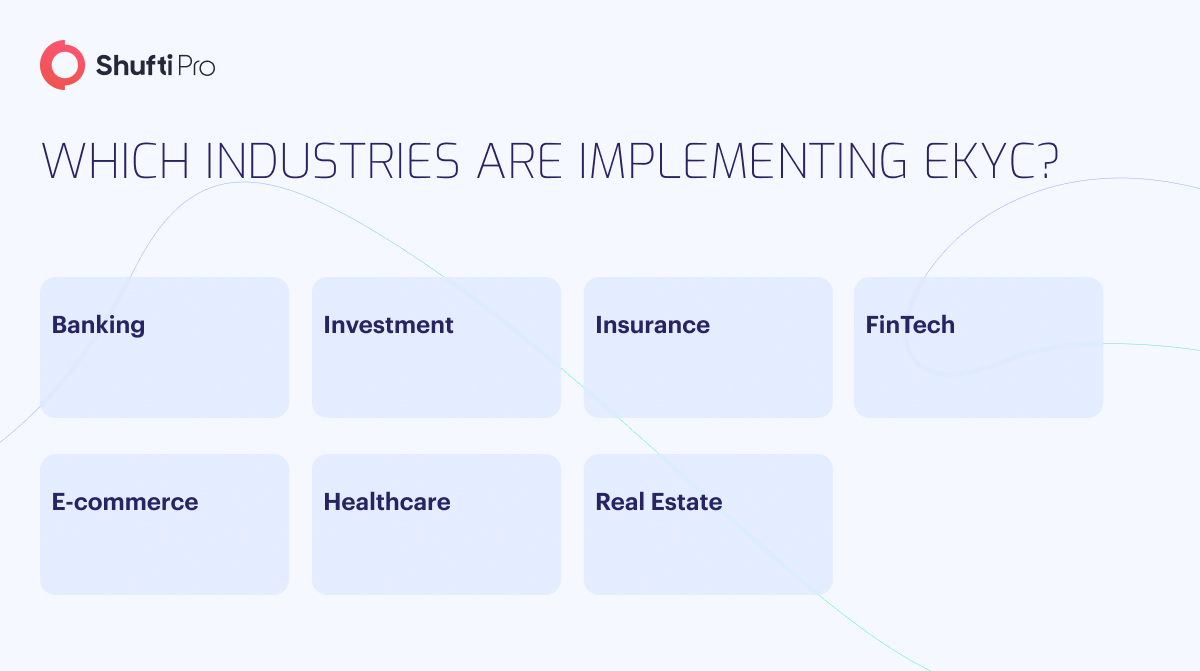 Shufti Pro

WHICH INDUSTRIES ARE IMPLEMENTING EKYC?

Banking

Investment

Insurance

FinTech

E-commerce

Healthcare

Real Estate